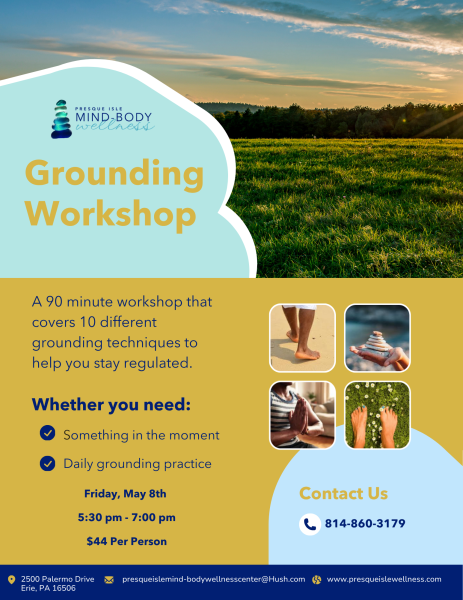 PRESQUE ISLE
MIND-BODY
wellness

Grounding Workshop

A 90 minute workshop that covers 10 different grounding techniques to help you stay regulated.

Whether you need:

Something in the moment

Daily grounding practice

Friday, May 8th

5:30 pm - 7:00 pm

$44 Per Person

Contact Us

814-860-3179

2500 Palermo Drive
Erie, PA 16506

presqueislemind-bodywellnesscenter@Hush.com

www.presqueislewellness.com